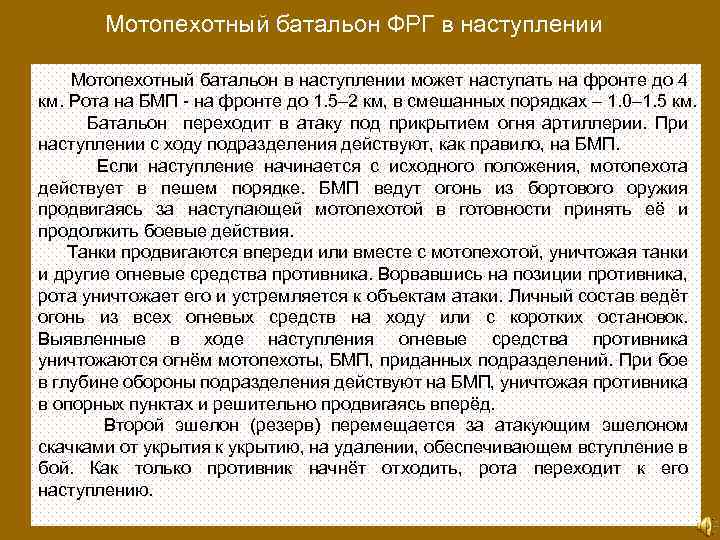 Мотопехотный батальон ФРГ в наступлении

Мотопехотный батальон в наступлении может наступать на фронте до 4 км. Рота на БМП - на фронте до 1.5–2 км, в смешанных порядках – 1.0–1.5 км.

Батальон переходит в атаку под прикрытием огня артиллерии. При наступлении с ходу подразделения действуют, как правило, на БМП.

Если наступление начинается с исходного положения, мотопехота действует в пешем порядке. БМП ведут огонь из бортового оружия продвигаясь за наступающей мотопехотой в готовности принять её и продолжить боевые действия.

Танки продвигаются впереди или вместе с мотопехотой, уничтожая танки и другие огневые средства противника. Ворвавшись на позиции противника, рота уничтожает его и устремляется к объектам атаки. Личный состав ведёт огонь из всех огневых средств на ходу или с коротких остановок. Выявленные в ходе наступления огневые средства противника уничтожаются огнём мотопехоты, БМП, приданных подразделений. При бое в глубине обороны подразделения действуют на БМП, уничтожая противника в опорных пунктах и решительно продвигаясь вперёд.

Второй эшелон (резерв) перемещается за атакующим эшелоном скачками от укрытия к укрытию, на удалении, обеспечивающем вступление в бой. Как только противник начнёт отходить, рота переходит к его наступлению.